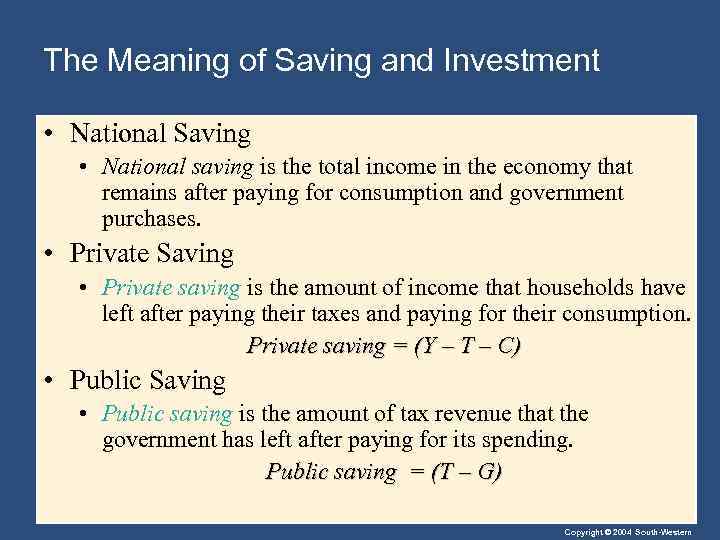 The Meaning of Saving and Investment

• National Saving

• National saving is the total income in the economy that remains after paying for consumption and government purchases.

• Private Saving

• Private saving is the amount of income that households have left after paying their taxes and paying for their consumption.

Private saving = (Y – T – C)

• Public Saving

• Public saving is the amount of tax revenue that the government has left after paying for its spending.

Public saving = (T – G)

Copyright © 2004 South-Western